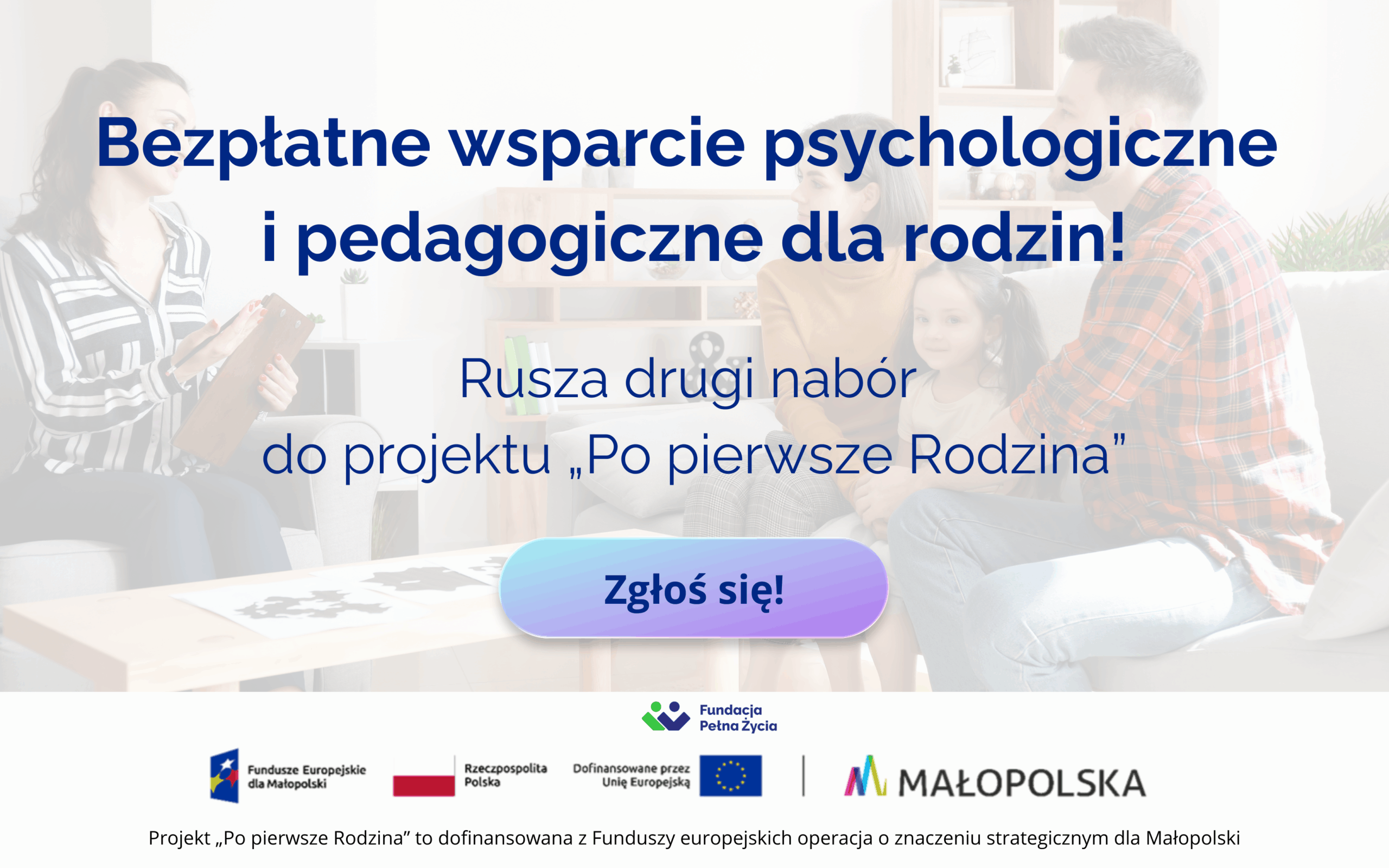 Bezpłatne wsparcie psychologiczne i pedagogiczne dla rodzin!

Rusza drugi nabór do projektu „Po pierwsze Rodzina”

Zgłoś się!

Fundacja Pełna Życia

Fundusze Europejskie dla Małopolski

Rzeczpospolita Polska

Dofinansowane przez Unię Europejską

MAŁOPOLSKA

Projekt „Po pierwsze Rodzina” to dofinansowana z Funduszy europejskich operacja o znaczeniu strategicznym dla Małopolski